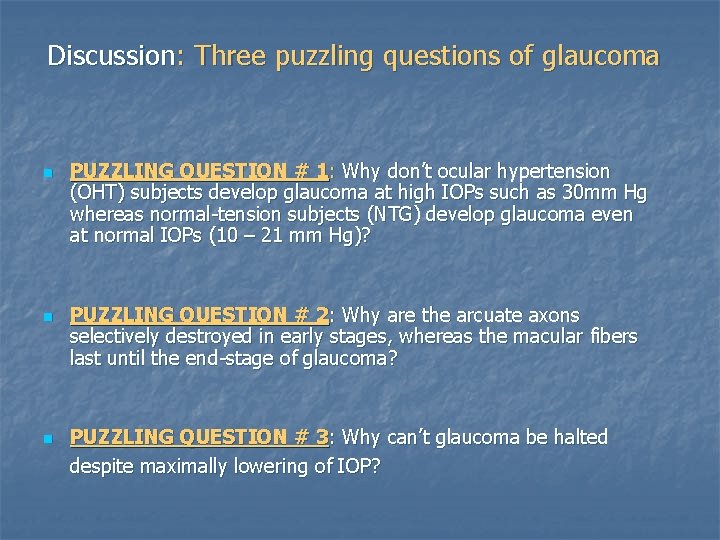 Discussion: Three puzzling questions of glaucoma

PUZZLING QUESTION # 1: Why don't ocular hypertension (OHT) subjects develop glaucoma at high IOPs such as 30mm Hg whereas normal-tension subjects (NTG) develop glaucoma even at normal IOPs (10 – 21 mm Hg)?

PUZZLING QUESTION # 2: Why are the arcuate axons selectively destroyed in early stages, whereas the macular fibers last until the end-stage of glaucoma?

PUZZLING QUESTION # 3: Why can't glaucoma be halted despite maximally lowering of IOP?